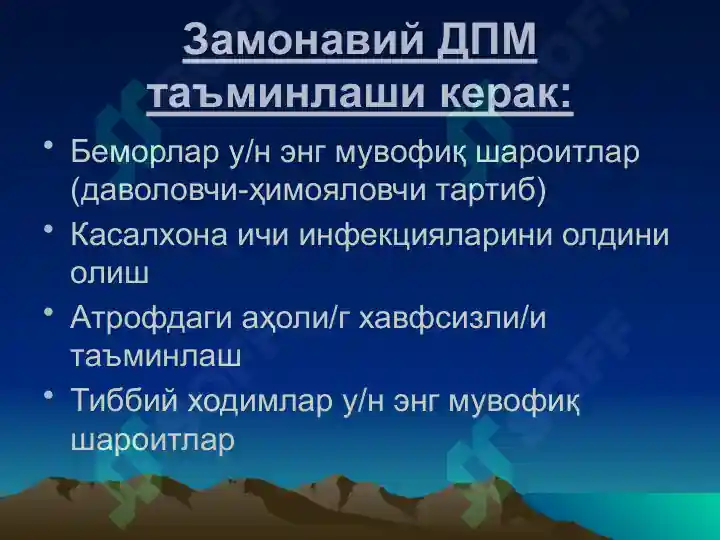 Замонавий ДПМ таъминлаши керак:

• Беморлар у/н энг мувофиқ шароитлар (даволовчи-ҳимояловчи тартиб)

• Касалхона ичи инфекцияларини олдини олиш

• Атрофдаги аҳоли/г хавфсизли/и таъминлаш

• Тиббий ходимлар у/н энг мувофиқ шароитлар